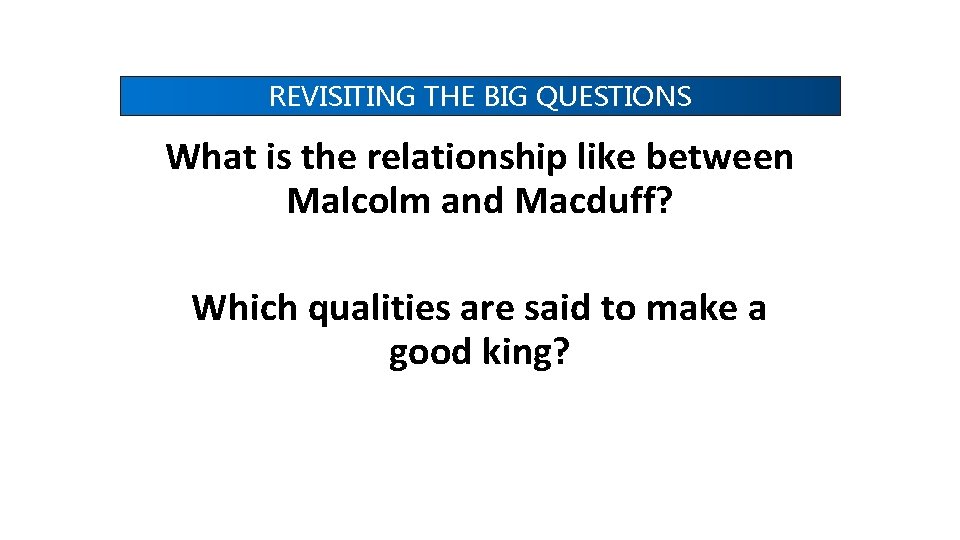 REVISITING THE BIG QUESTIONS

What is the relationship like between Malcolm and Macduff?

Which qualities are said to make a good king?